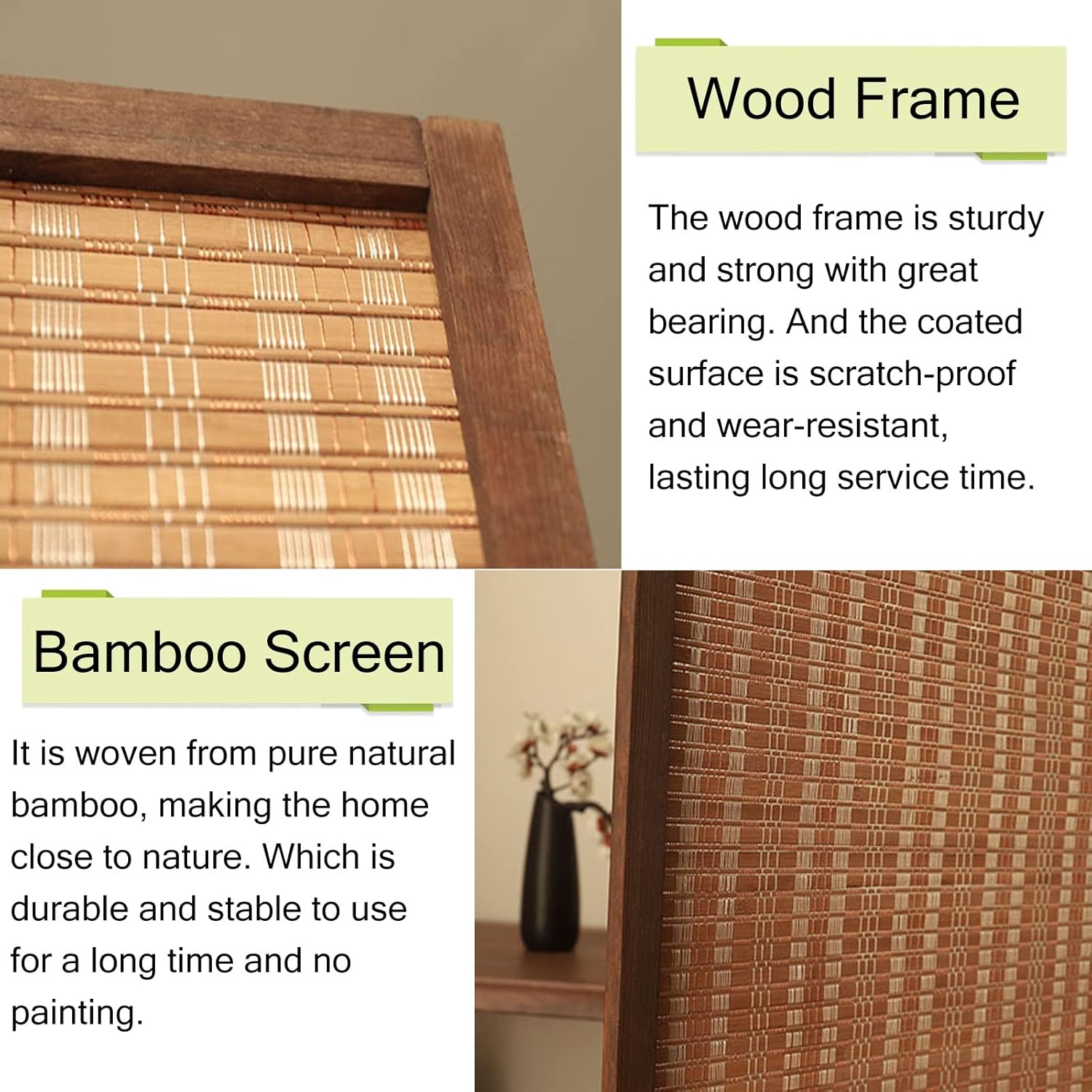 Wood Frame

The wood frame is sturdy and strong with great bearing. And the coated surface is scratch-proof and wear-resistant, lasting long service time.

Bamboo Screen

It is woven from pure natural bamboo, making the home close to nature. Which is durable and stable to use for a long time and no painting.